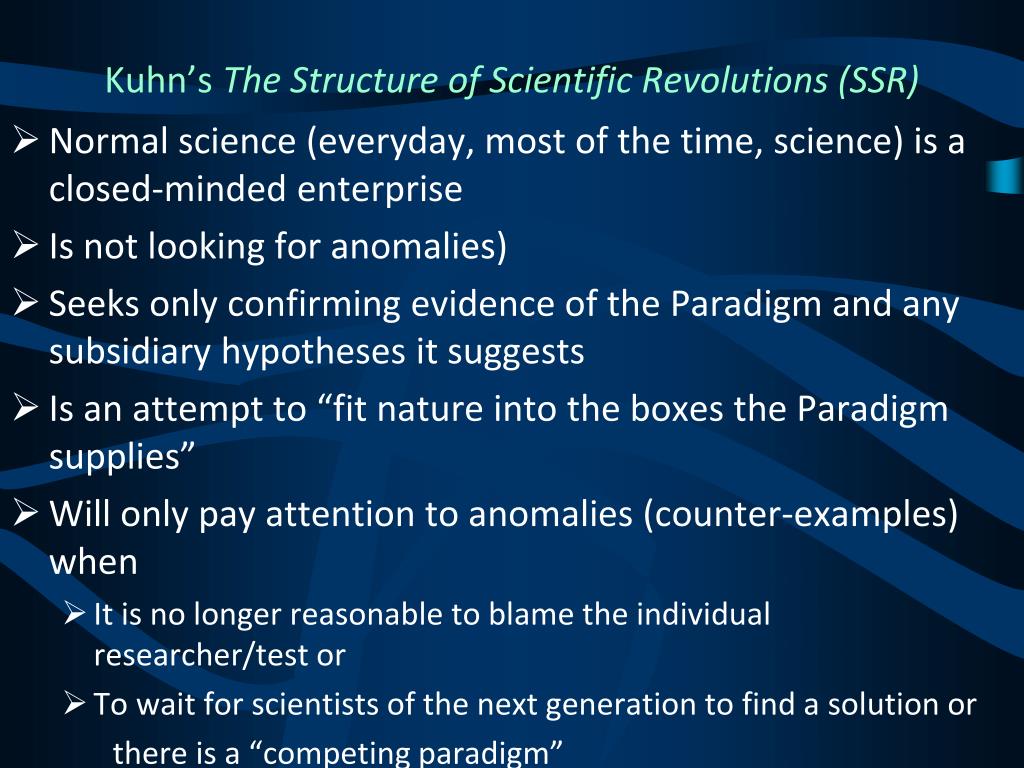 Kuhn’s The Structure of Scientific Revolutions (SSR)

➢ Normal science (everyday, most of the time, science) is a closed-minded enterprise

➢ Is not looking for anomalies)

➢ Seeks only confirming evidence of the Paradigm and any subsidiary hypotheses it suggests

➢ Is an attempt to “fit nature into the boxes the Paradigm supplies”

➢ Will only pay attention to anomalies (counter-examples) when

➢ It is no longer reasonable to blame the individual researcher/test or

➢ To wait for scientists of the next generation to find a solution or there is a “competing paradigm”